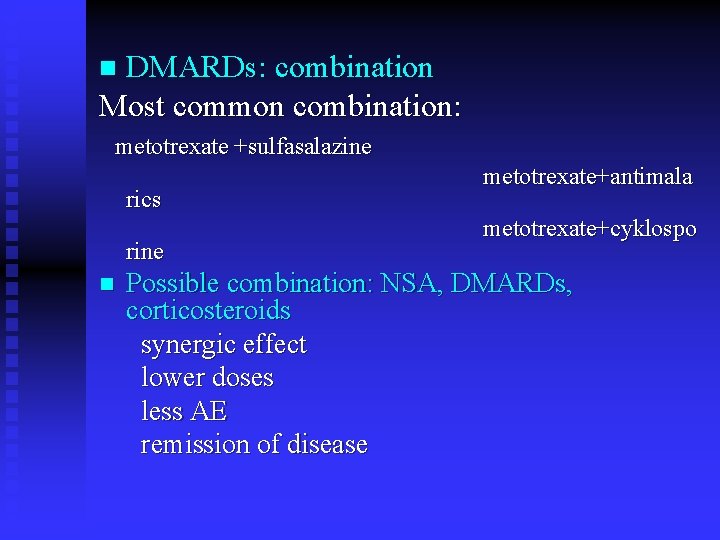 DMARDs: combination

Most common combination:

metotrexate +sulfasalazine

metotrexate+antimala rics

metotrexate+cyklospo rine

Possible combination: NSA, DMARDs, corticosteroids

synergic effect

lower doses

less AE

remission of disease